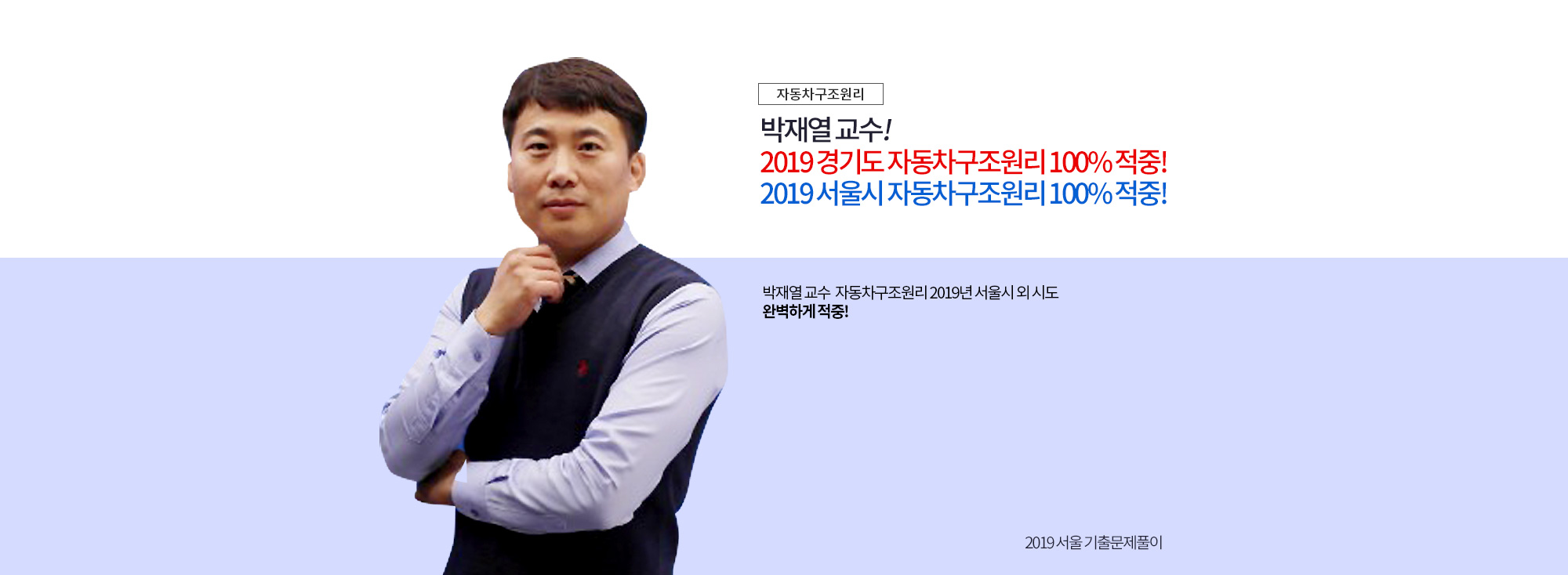 자동차구조원리

박재열 교수!
2019 경기도 자동차구조원리 100% 적중!
2019 서울시 자동차구조원리 100% 적중!

박재열 교수 자동차구조원리 2019년 서울시 외 시도
완벽하게 적중!

2019 서울 기출문제풀이